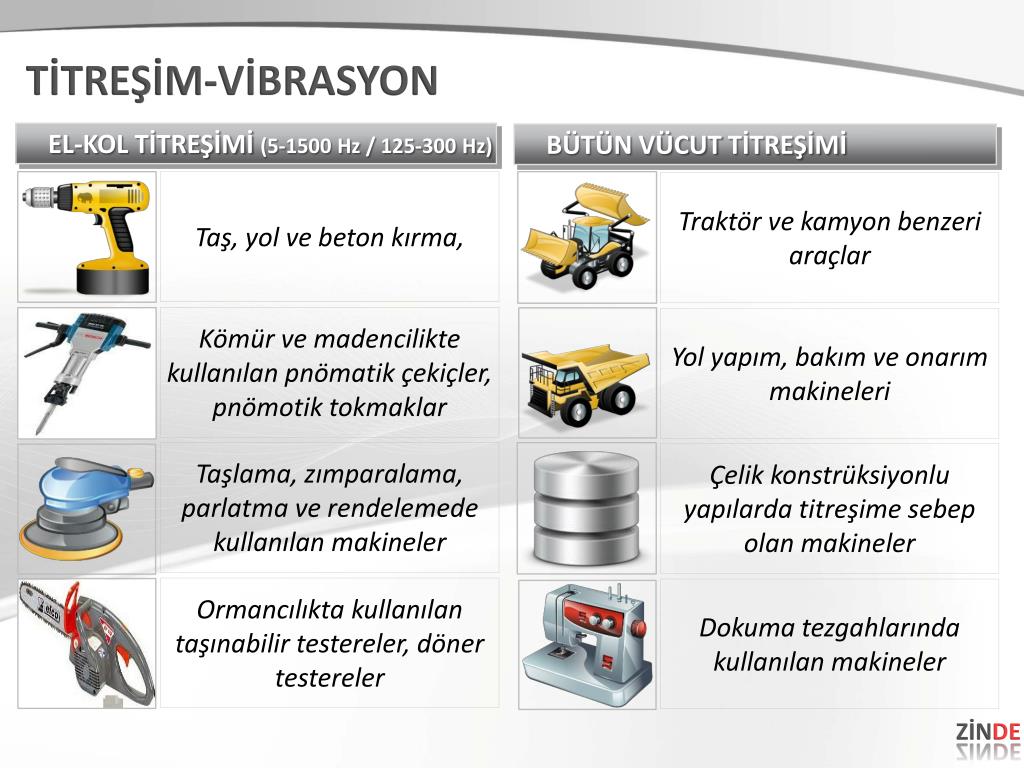 TİTREŞİM-VİBRASYON

EL-KOL TİTREŞİMİ (5-1500 Hz / 125-300 Hz)

Taş, yol ve beton kırma,

Kömür ve madencilikte kullanılan pnömatik çekiçler, pnömotik tokmaklar

Taşlama, zımparalama, parlatma ve rendelemede kullanılan makineler

Ormancılıkta kullanılan taşınabilir testereler, döner testereler

BÜTÜN VÜCUT TİTREŞİMİ

Traktör ve kamyon benzeri araçlar

Yol yapım, bakım ve onarım makineleri

Çelik konstrüksiyonlu yapılarda titreşime sebep olan makineler

Dokuma tezgahlarında kullanılan makineler

ZİNDE